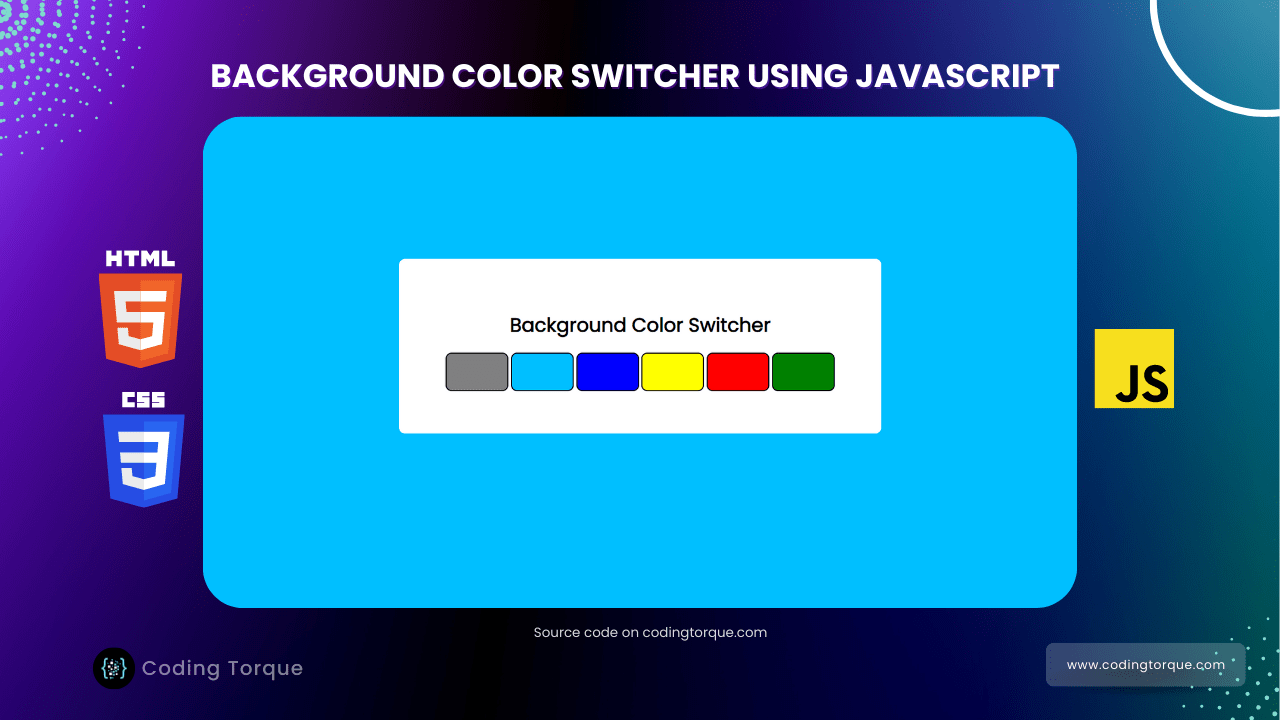 BACKGROUND COLOR SWITCHER USING JAVASCRIPT

HTML
5
CSS
3

Background Color Switcher

JS

Source code on codingtorque.com

Coding Torque

www.codingtorque.com